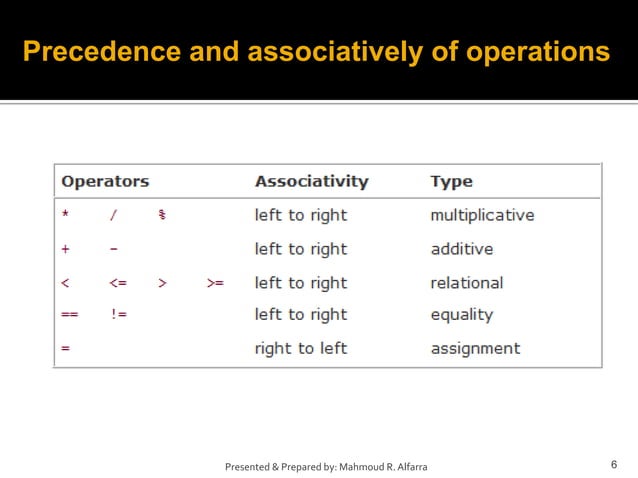 Precedence and associatively of operations

| Operators | Associativity | Type |
|---|---|---|
| * / % | left to right | multiplicative |
| + - | left to right | additive |
| < <= > >= | left to right | relational |
| == != | left to right | equality |
| = | right to left | assignment |

Presented & Prepared by: Mahmoud R. Alfarra

6